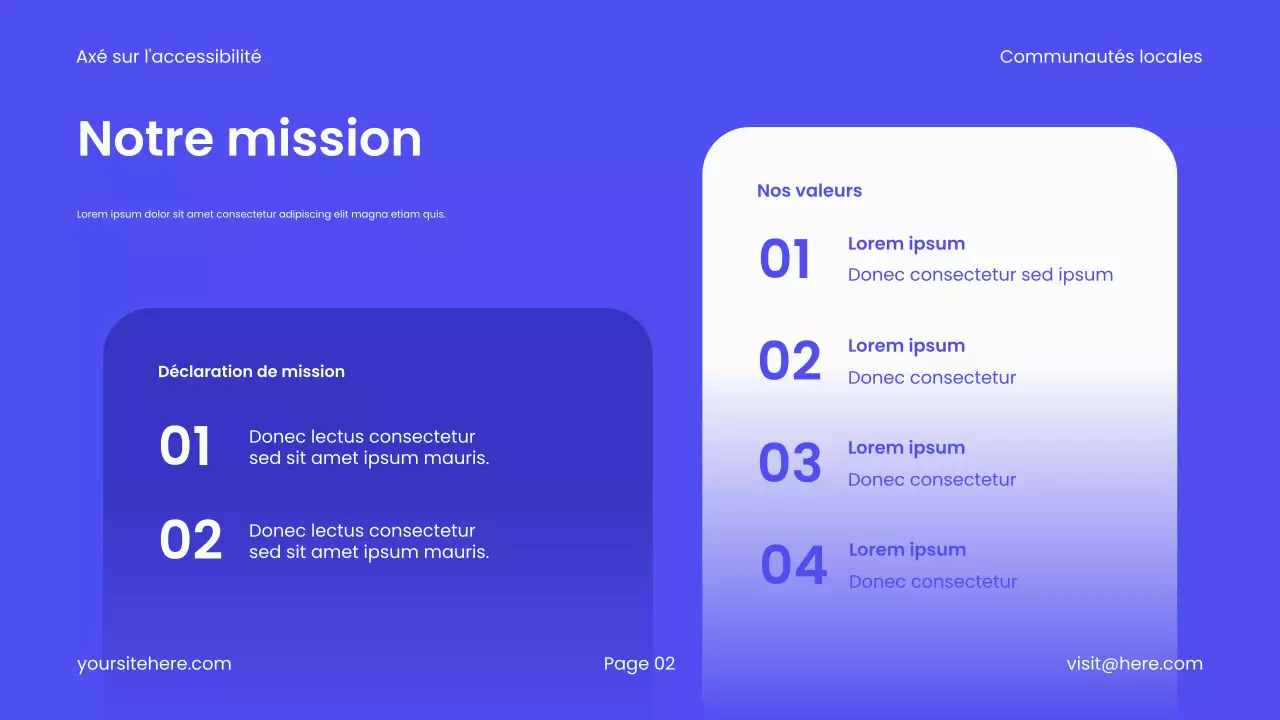 Axé sur l'accessibilité

Communautés locales

Notre mission

Lorem ipsum dolor sit amet consectetur adipiscing elit magna etiam quis.

Déclaration de mission

01 Donec lectus consectetur sed sit amet ipsum mauris.

02 Donec lectus consectetur sed sit amet ipsum mauris.

Nos valeurs

01 Lorem ipsum
Donec consectetur sed ipsum

02 Lorem ipsum
Donec consectetur

03 Lorem ipsum
Donec consectetur

04 Lorem ipsum
Donec consectetur

yoursitehere.com

Page 02

visit@here.com